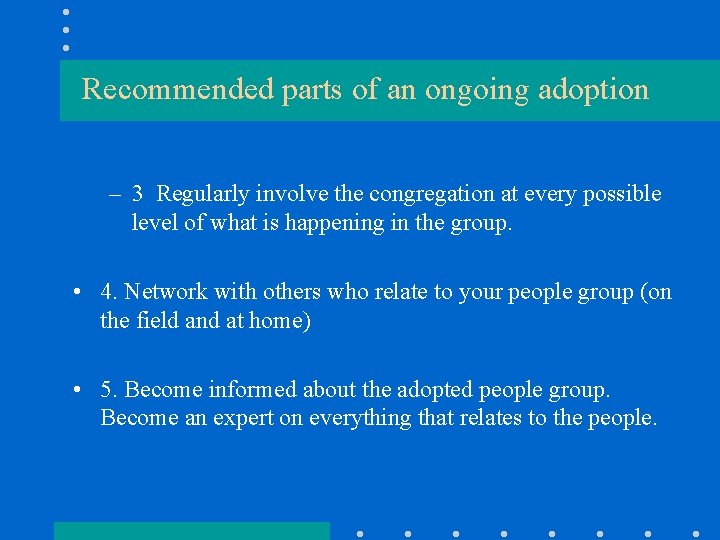 Recommended parts of an ongoing adoption

– 3 Regularly involve the congregation at every possible level of what is happening in the group.

• 4. Network with others who relate to your people group (on the field and at home)

• 5. Become informed about the adopted people group. Become an expert on everything that relates to the people.